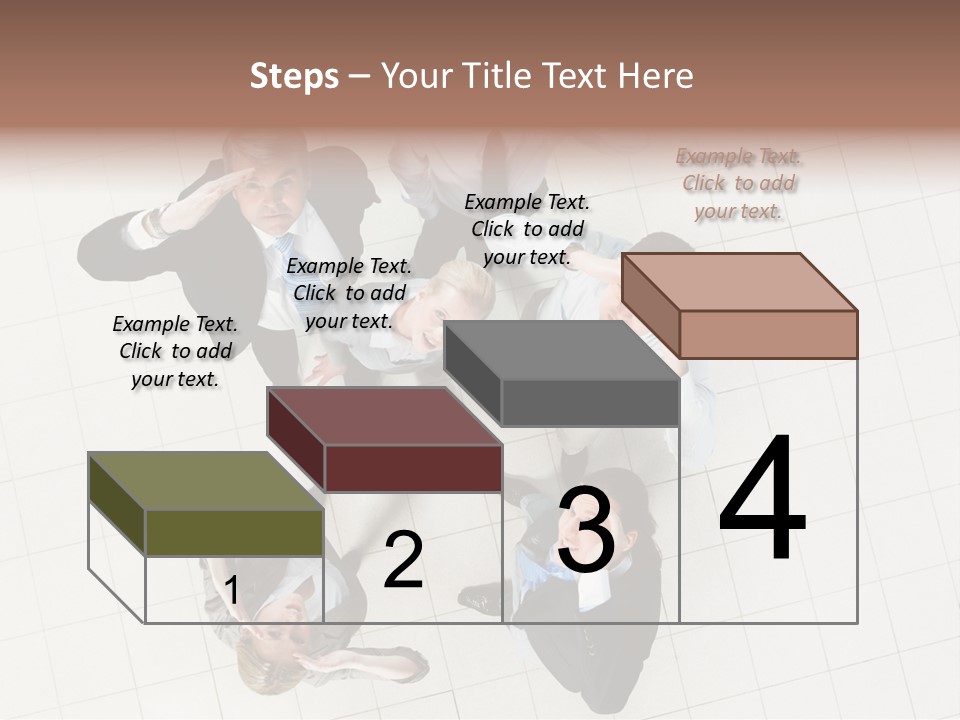 Steps – Your Title Text Here

Example Text. Click to add your text.

Example Text. Click to add your text.

Example Text. Click to add your text.

Example Text. Click to add your text.

1

2

3

4